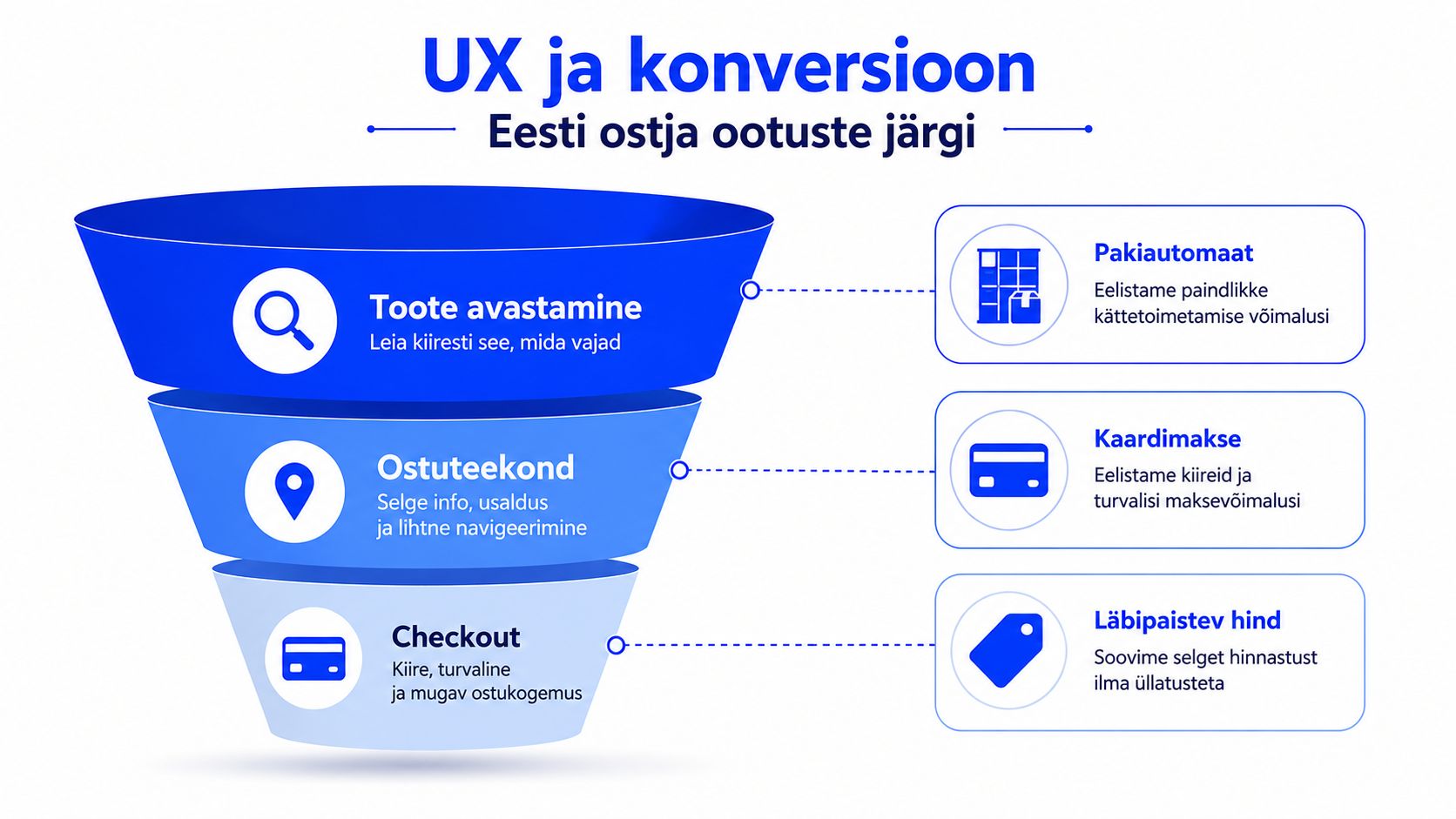 UX ja konversioon

Eesti ostja ootuste järgi

Toote avastamine
Leia kiiresti see, mida vajad

Ostuteekond
Selge info, usaldus ja lihtne navigeerimine

Checkout
Kiire, turvaline ja mugav ostukogemus

Pakiautomaat
Eelistame paindlikke kättetoimetamise võimalusi

Kaardimakse
Eelistame kiireid ja turvalisi maksevõimalusi

Läbipaistev hind
Soovime selget hinnastust ilma üllatusteta